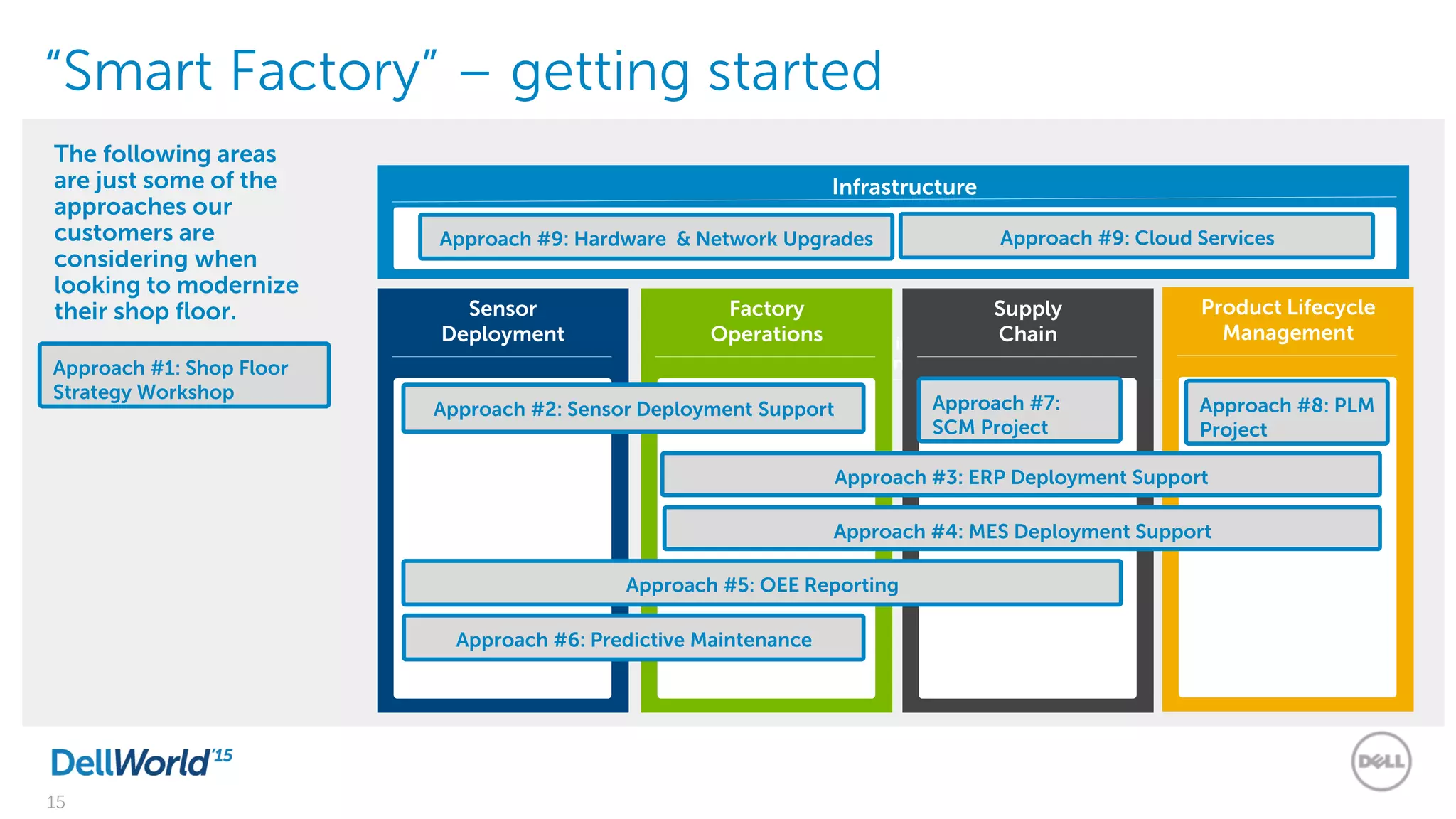 “Smart Factory” – getting started

The following areas are just some of the approaches our customers are considering when looking to modernize their shop floor.

Approach #1: Shop Floor Strategy Workshop

Infrastructure

Approach #9: Hardware & Network Upgrades

Approach #9: Cloud Services

Sensor Deployment

Factory Operations

Supply Chain

Product Lifecycle Management

Approach #2: Sensor Deployment Support

Approach #7: SCM Project

Approach #8: PLM Project

Approach #3: ERP Deployment Support

Approach #4: MES Deployment Support

Approach #5: OEE Reporting

Approach #6: Predictive Maintenance

DellWorld'15

15

DELL